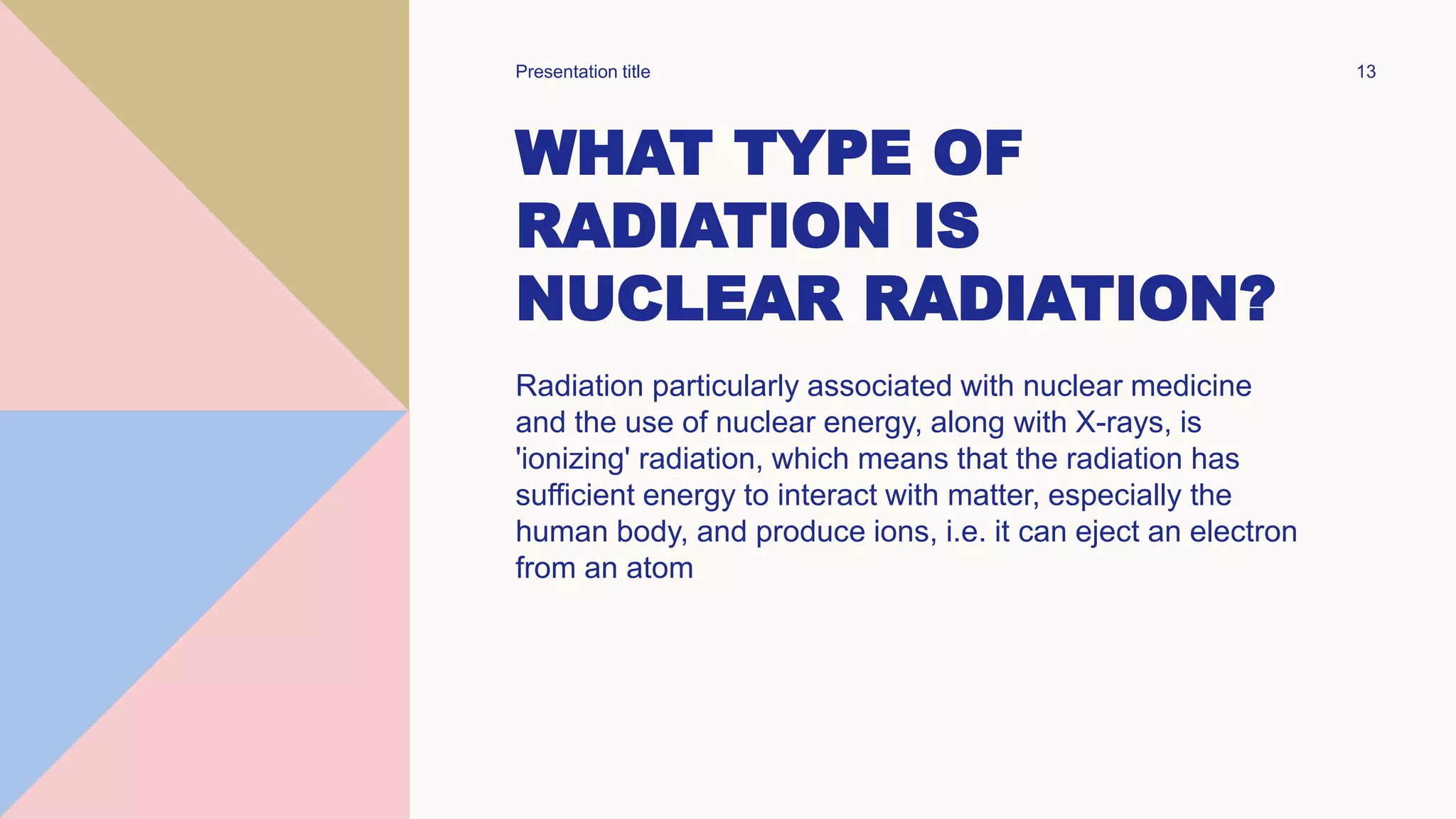 Presentation title

13

WHAT TYPE OF RADIATION IS NUCLEAR RADIATION?

Radiation particularly associated with nuclear medicine and the use of nuclear energy, along with X-rays, is 'ionizing' radiation, which means that the radiation has sufficient energy to interact with matter, especially the human body, and produce ions, i.e. it can eject an electron from an atom